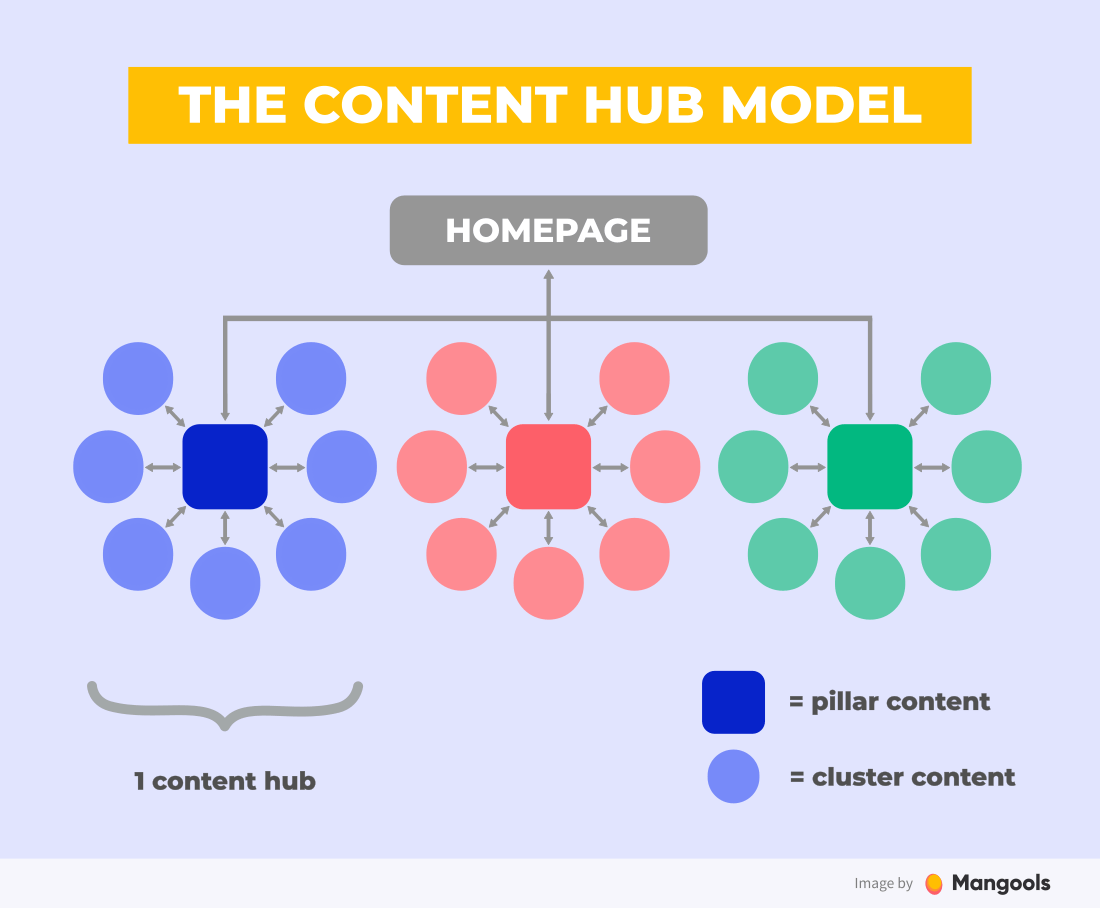 THE CONTENT HUB MODEL

HOMEPAGE

1 content hub

= pillar content

= cluster content

Image by Mangools